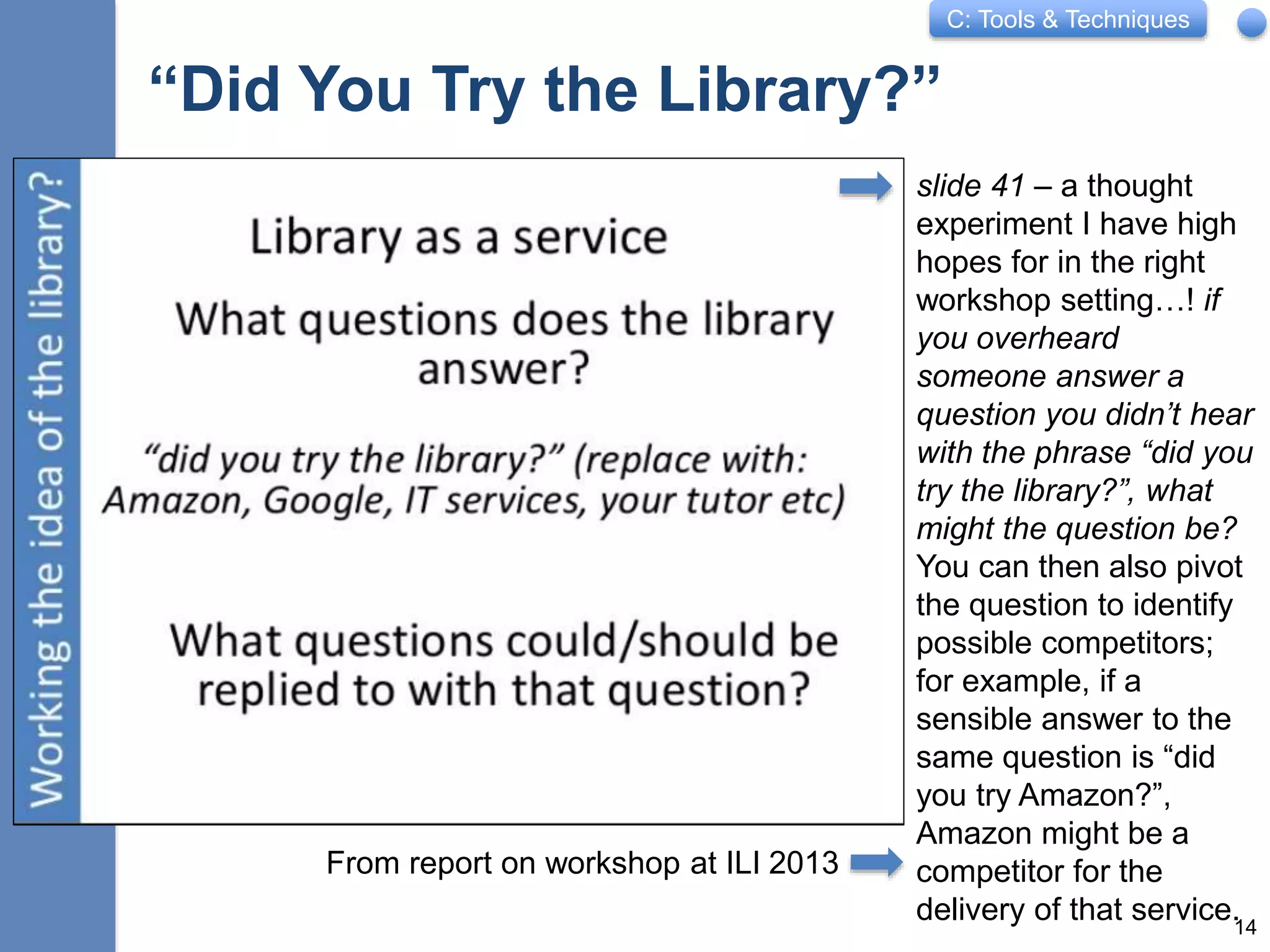 C: Tools & Techniques

“Did You Try the Library?”

Working the idea of the library?

Library as a service

What questions does the library answer?

“did you try the library?” (replace with: Amazon, Google, IT services, your tutor etc)

What questions could/should be replied to with that question?

From report on workshop at ILI 2013

slide 41 – a thought experiment I have high hopes for in the right workshop setting…! if you overheard someone answer a question you didn’t hear with the phrase “did you try the library?”, what might the question be? You can then also pivot the question to identify possible competitors; for example, if a sensible answer to the same question is “did you try Amazon?”, Amazon might be a competitor for the delivery of that service.

14